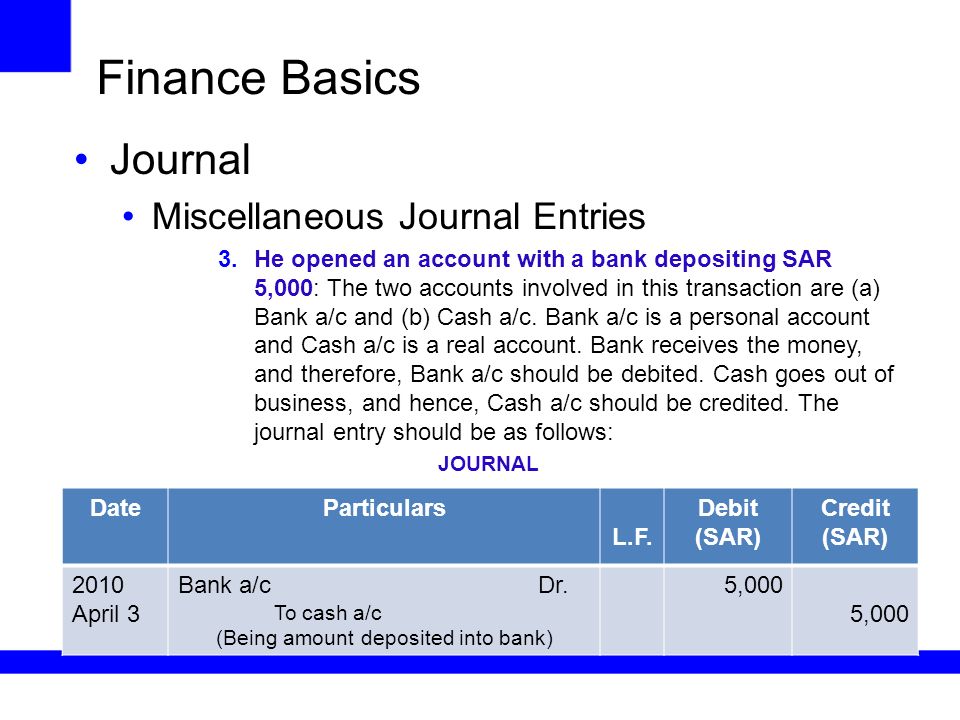 Finance Basics

• Journal

• Miscellaneous Journal Entries

3. He opened an account with a bank depositing SAR 5,000: The two accounts involved in this transaction are (a) Bank a/c and (b) Cash a/c. Bank a/c is a personal account and Cash a/c is a real account. Bank receives the money, and therefore, Bank a/c should be debited. Cash goes out of business, and hence, Cash a/c should be credited. The journal entry should be as follows:

JOURNAL

| Date | Particulars | L.F. | Debit (SAR) | Credit (SAR) |
|---|---|---|---|---|
| 2010 April 3 | Bank a/c Dr. To cash a/c (Being amount deposited into bank) | | 5,000 | 5,000 |